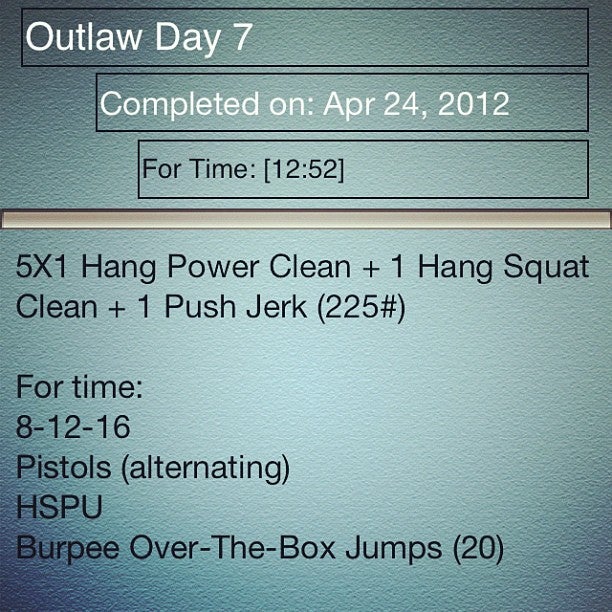 Outlaw Day 7

Completed on: Apr 24, 2012

For Time: [12:52]

5X1 Hang Power Clean + 1 Hang Squat Clean + 1 Push Jerk (225#)

For time:
8-12-16
Pistols (alternating)
HSPU
Burpee Over-The-Box Jumps (20)